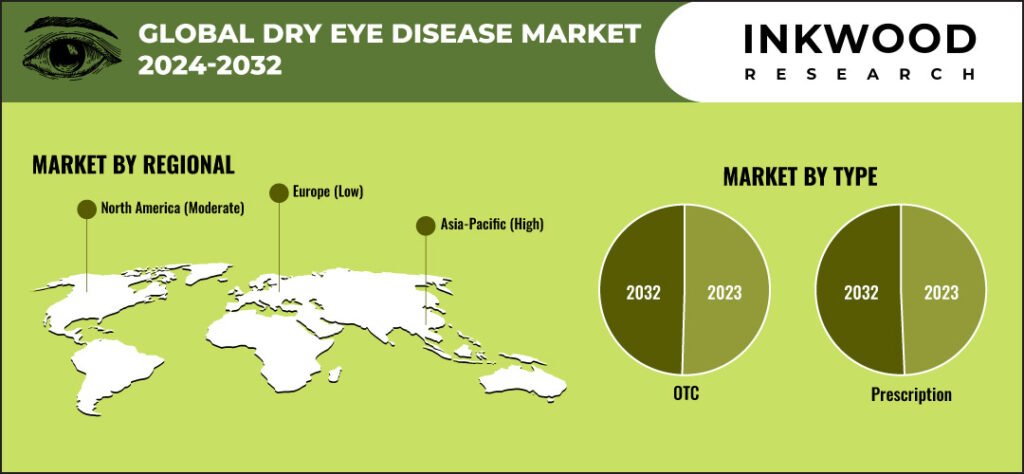 GLOBAL DRY EYE DISEASE MARKET 2024-2032

INKWOOD
RESEARCH

MARKET BY REGIONAL

North America (Moderate)

Europe (Low)

Asia-Pacific (High)

MARKET BY TYPE

2032

2023

OTC

2032

2023

Prescription